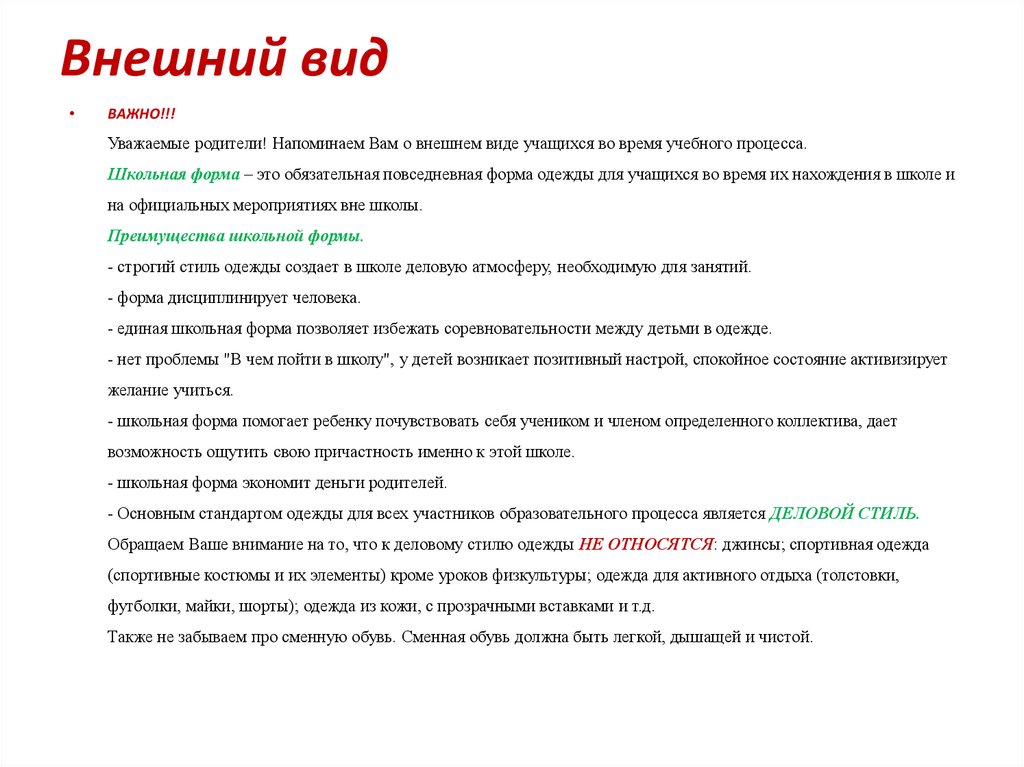 Внешний вид

• ВАЖНО!!!

Уважаемые родители! Напоминаем Вам о внешнем виде учащихся во время учебного процесса.

Школьная форма – это обязательная повседневная форма одежды для учащихся во время их нахождения в школе и на официальных мероприятиях вне школы.

Преимущества школьной формы.

- строгий стиль одежды создает в школе деловую атмосферу, необходимую для занятий.

- форма дисциплинирует человека.

- единая школьная форма позволяет избежать соревновательности между детьми в одежде.

- нет проблемы "В чем пойти в школу", у детей возникает позитивный настрой, спокойное состояние активизирует желание учиться.

- школьная форма помогает ребенку почувствовать себя учеником и членом определенного коллектива, дает возможность ощутить свою причастность именно к этой школе.

- школьная форма экономит деньги родителей.

- Основным стандартом одежды для всех участников образовательного процесса является ДЕЛОВОЙ СТИЛЬ.

Обращаем Ваше внимание на то, что к деловому стилю одежды НЕ ОТНОСЯТСЯ: джинсы; спортивная одежда (спортивные костюмы и их элементы) кроме уроков физкультуры; одежда для активного отдыха (толстовки, футболки, майки, шорты); одежда из кожи, с прозрачными вставками и т.д.

Также не забываем про сменную обувь. Сменная обувь должна быть легкой, дышащей и чистой.